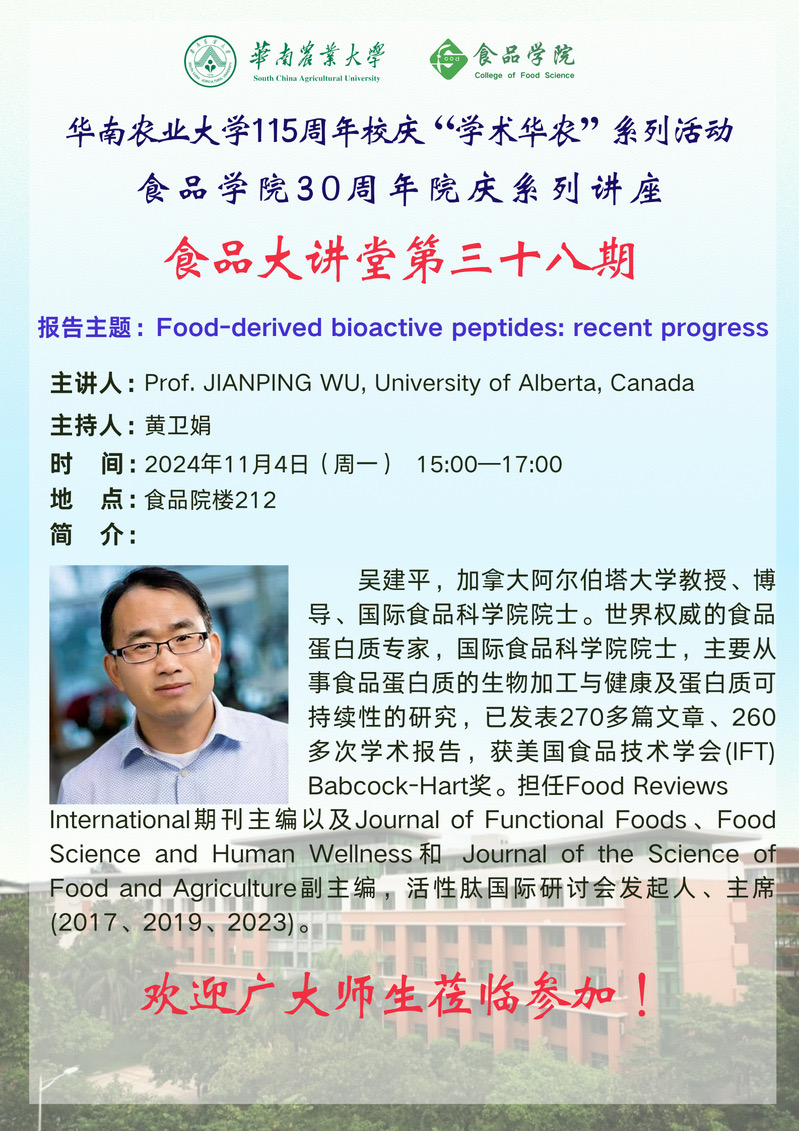 華南農業大學
South China Agricultural University

食品学院
College of Food Science

华南农业大学115周年校庆“学术华农”系列活动
食品学院30周年院庆系列讲座

食品大讲堂第三十八期

报告主题：Food-derived bioactive peptides: recent progress

主讲人：Prof. JIANPING WU, University of Alberta, Canada
主持人：黄卫娟
时　间：2024年11月4日（周一） 15:00—17:00
地　点：食品院楼212
简　介：

吴建平，加拿大阿尔伯塔大学教授、博导、国际食品科学院院士。世界权威的食品蛋白质专家，国际食品科学院院士，主要从事食品蛋白质的生物加工与健康及蛋白质可持续性的研究，已发表270多篇文章、260多次学术报告，获美国食品技术学会(IFT) Babcock-Hart奖。担任Food Reviews International期刊主编以及Journal of Functional Foods、Food Science and Human Wellness和 Journal of the Science of Food and Agriculture副主编，活性肽国际研讨会发起人、主席(2017、2019、2023)。

欢迎广大师生莅临参加！